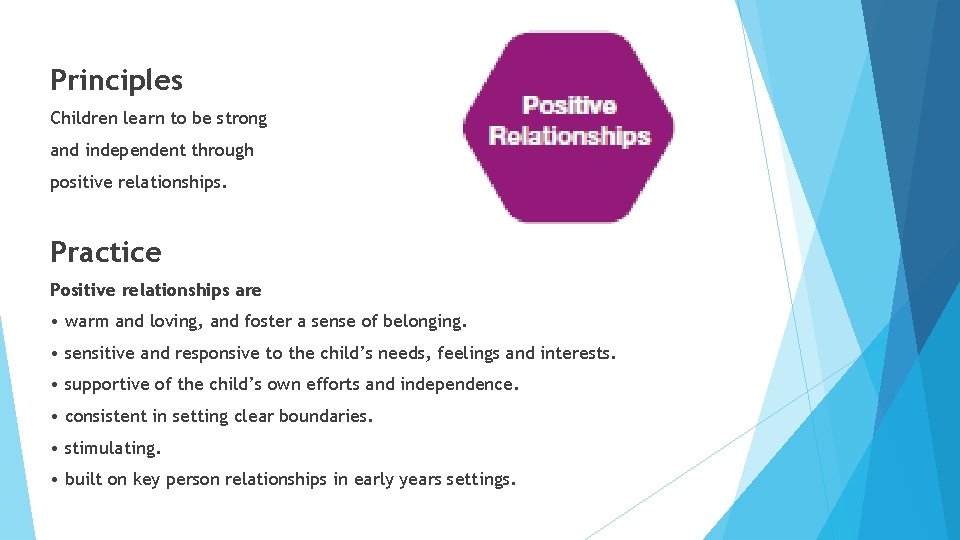 Principles

Children learn to be strong and independent through positive relationships.

Positive Relationships

Practice

Positive relationships are

• warm and loving, and foster a sense of belonging.

• sensitive and responsive to the child's needs, feelings and interests.

• supportive of the child's own efforts and independence.

• consistent in setting clear boundaries.

• stimulating.

• built on key person relationships in early years settings.